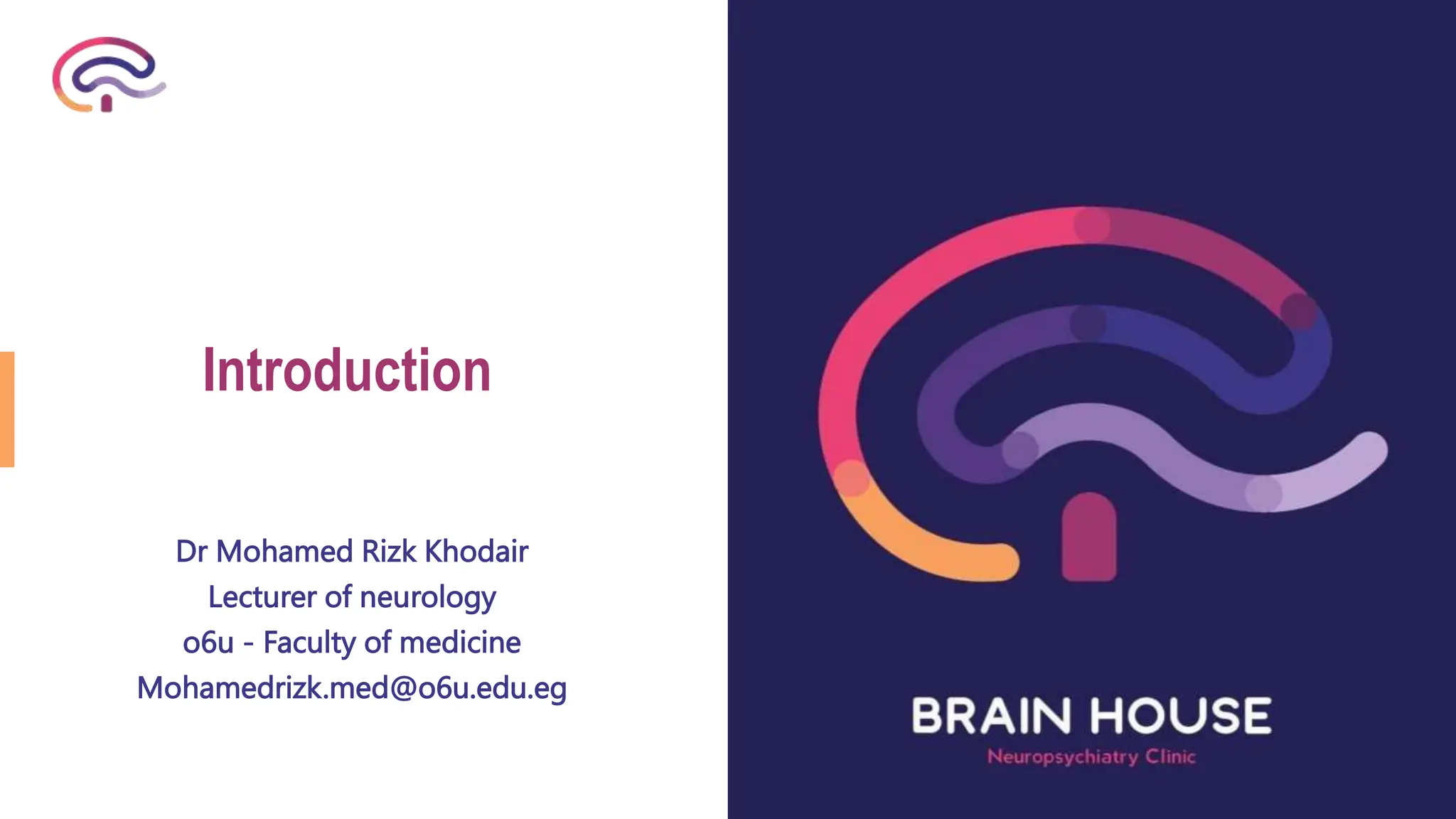 Introduction

Dr Mohamed Rizk Khodair
Lecturer of neurology
o6u - Faculty of medicine
Mohamedrizk.med@o6u.edu.eg

BRAIN HOUSE
Neuropsychiatry Clinic